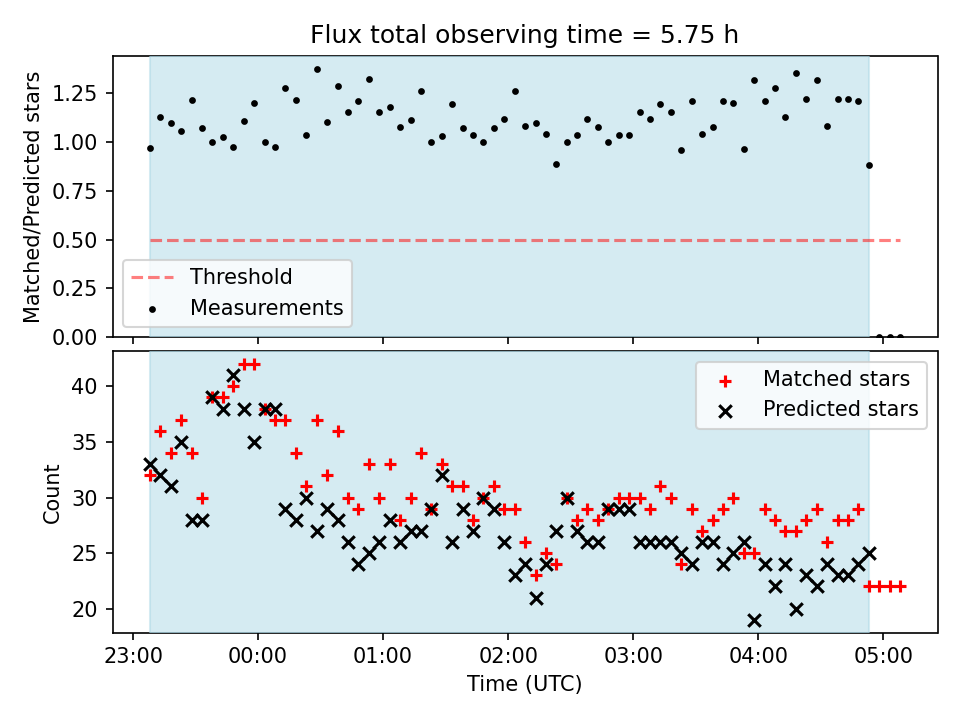 Flux total observing time = 5.75 h

Matched/Predicted stars

1.25
1.00
0.75
0.50
0.25
0.00

Threshold
Measurements

Count

40
35
30
25
20

Matched stars
Predicted stars

23:00
00:00
01:00
02:00
03:00
04:00
05:00

Time (UTC)